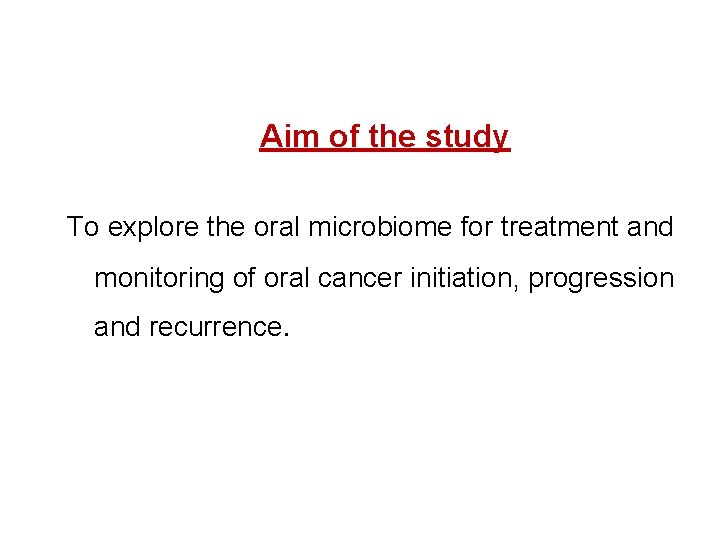 Aim of the study

To explore the oral microbiome for treatment and monitoring of oral cancer initiation, progression and recurrence.